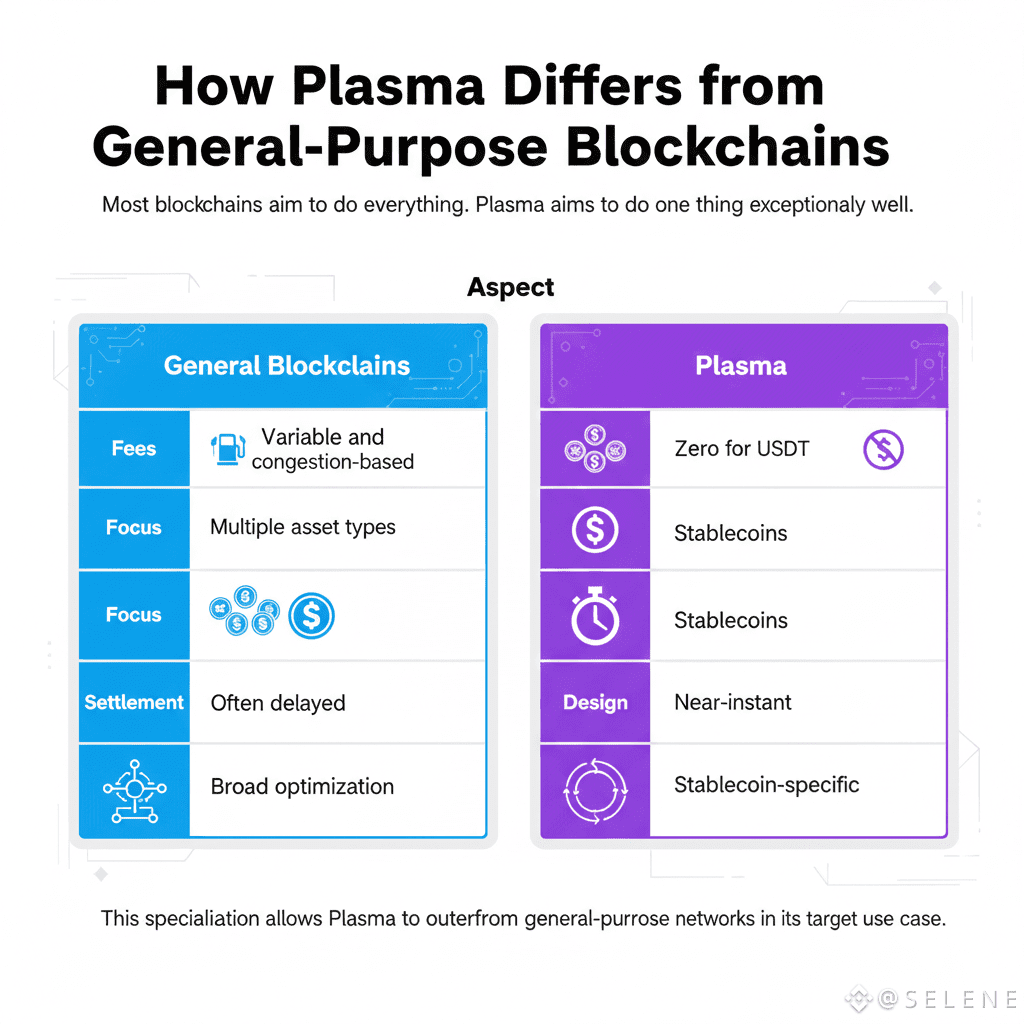 How Plasma Differs from General-Purpose Blockchains

Most blockchains aim to do everything. Plasma aims to do one thing exceptionaly well.

Aspect

| General Blockclains | |
|---|---|
| Fees | Variable and congestion-based |
| Focus | Multiple asset types |
| Focus | |
| Settlement | Often delayed |
| | Broad optimization |

| Plasma | |
|---|---|
| | Zero for USDT |
| | Stablecoins |
| | Stablecoins |
| Design | Near-instant |
| | Stablecoin-specific |

This specialiation allows Plasma to outerfrom general-purrose networks in its target use case.

@SELENE